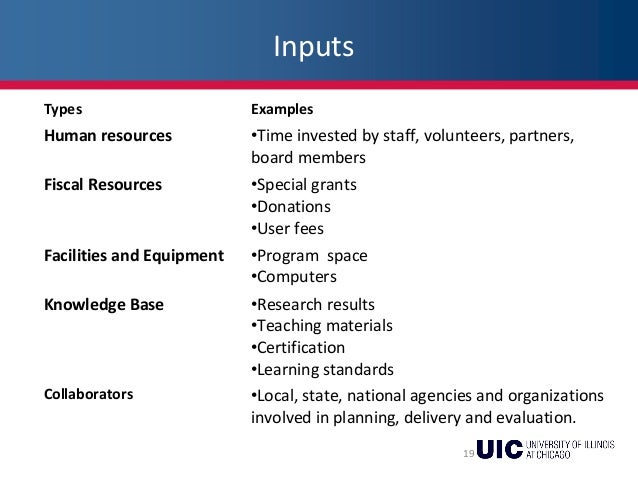 Inputs

| Types | Examples |
|---|---|
| Human resources | •Time invested by staff, volunteers, partners, board members |
| Fiscal Resources | •Special grants •Donations •User fees |
| Facilities and Equipment | •Program space •Computers |
| Knowledge Base | •Research results •Teaching materials •Certification •Learning standards |
| Collaborators | •Local, state, national agencies and organizations involved in planning, delivery and evaluation. |

19

UIC UNIVERSITY OF ILLINOIS AT CHICAGO